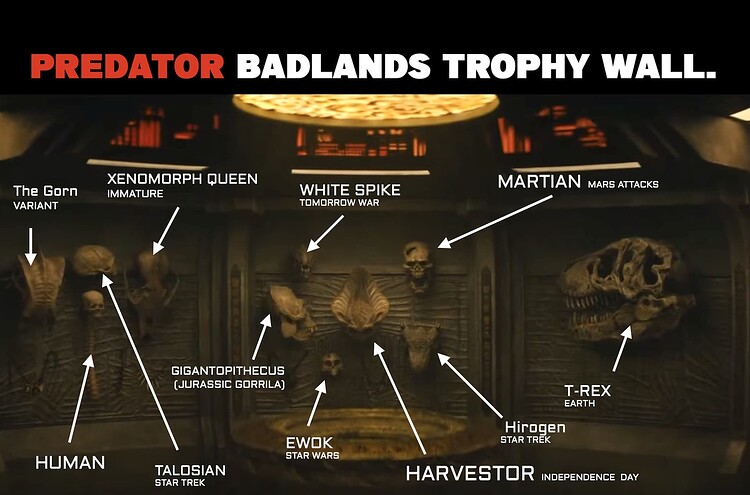 PREDATOR BADLANDS TROPHY WALL.

The Gorn
VARIANT

XENOMORPH QUEEN
IMMATURE

WHITE SPIKE
TOMORROW WAR

MARTIAN MARS ATTACKS

GIGANTOPITHECUS
(JURASSIC GORRILA)

T-REX
EARTH

Hirogen
STAR TREK

EWOK
STAR WARS

HUMAN

TALOSIAN
STAR TREK

HARVESTOR INDEPENDENCE DAY